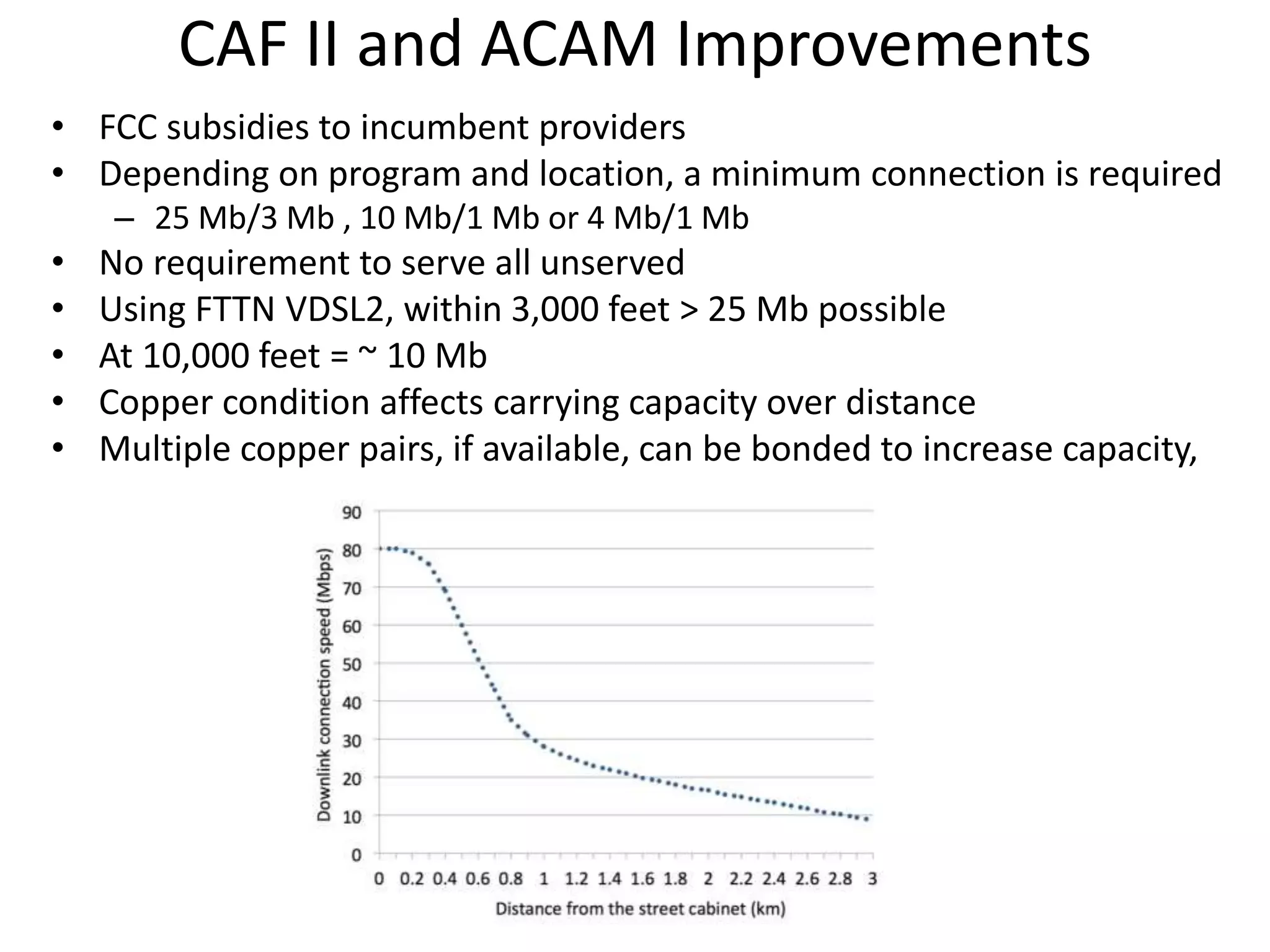 CAF II and ACAM Improvements

• FCC subsidies to incumbent providers
• Depending on program and location, a minimum connection is required
– 25 Mb/3 Mb , 10 Mb/1 Mb or 4 Mb/1 Mb
• No requirement to serve all unserved
• Using FTTN VDSL2, within 3,000 feet > 25 Mb possible
• At 10,000 feet = ~ 10 Mb
• Copper condition affects carrying capacity over distance
• Multiple copper pairs, if available, can be bonded to increase capacity,

Downlink connection speed (Mbps)
90
80
70
60
50
40
30
20
10
0
0 0.2 0.4 0.6 0.8 1 1.2 1.4 1.6 1.8 2 2.2 2.4 2.6 2.8 3
Distance from the street cabinet (km)